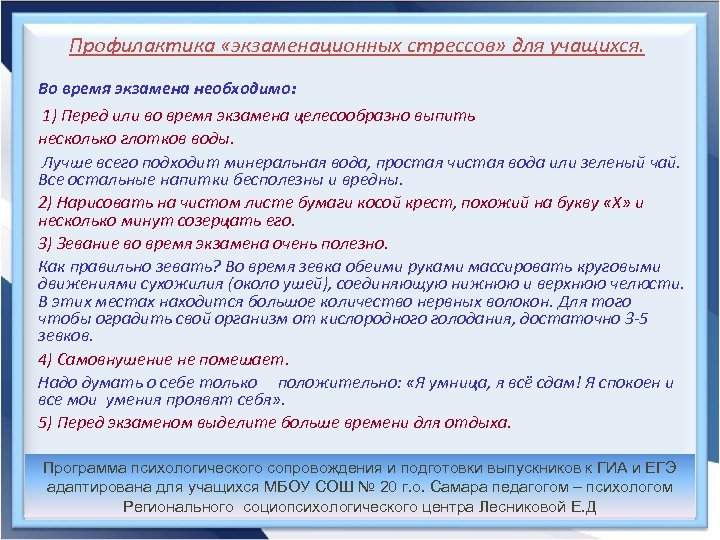 Профилактика «экзаменационных стрессов» для учащихся.

Во время экзамена необходимо:

1) Перед или во время экзамена целесообразно выпить несколько глотков воды.

Лучше всего подходит минеральная вода, простая чистая вода или зеленый чай. Все остальные напитки бесполезны и вредны.

2) Нарисовать на чистом листе бумаги косой крест, похожий на букву «Х» и несколько минут созерцать его.

3) Зевание во время экзамена очень полезно.

Как правильно зевать? Во время зевка обеими руками массировать круговыми движениями сухожилия (около ушей), соединяющую нижнюю и верхнюю челюсти. В этих местах находится большое количество нервных волокон. Для того чтобы оградить свой организм от кислородного голодания, достаточно 3-5 зевков.

4) Самовнушение не помешает.

Надо думать о себе только положительно: «Я умница, я всё сдам! Я спокоен и все мои умения проявят себя».

5) Перед экзаменом выделите больше времени для отдыха.

Программа психологического сопровождения и подготовки выпускников к ГИА и ЕГЭ адаптирована для учащихся МБОУ СОШ № 20 г.о. Самара педагогом – психологом Регионального социопсихологического центра Лесниковой Е.Д